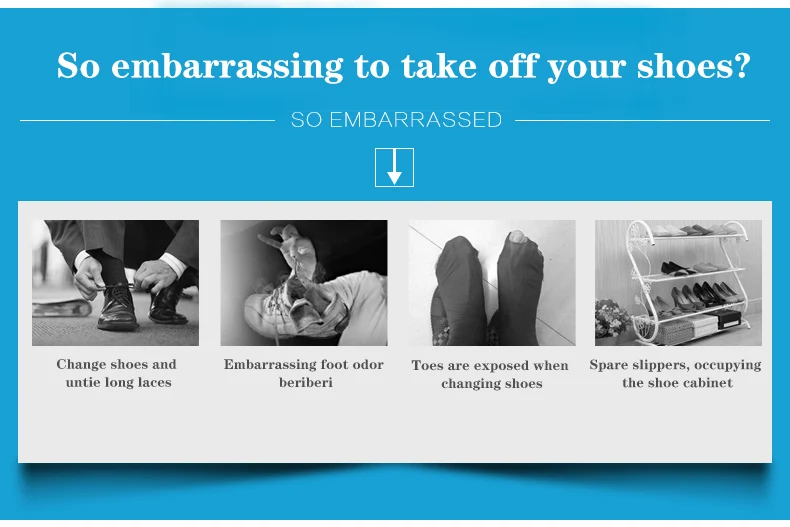 So embarrassing to take off your shoes?

SO EMBARRASSED

Change shoes and untie long laces

Embarrassing foot odor beriberi

Toes are exposed when changing shoes

Spare slippers, occupying the shoe cabinet